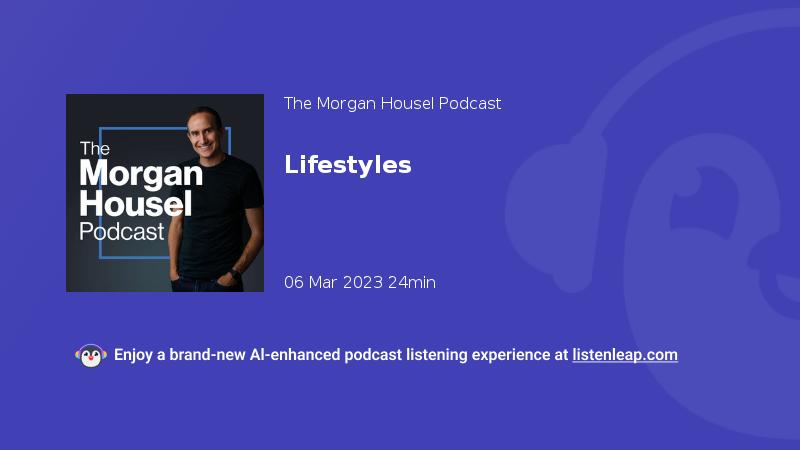 The Morgan Housel Podcast

The Morgan Housel Podcast

Lifestyles

06 Mar 2023 24min

Enjoy a brand-new AI-enhanced podcast listening experience at listenleap.com